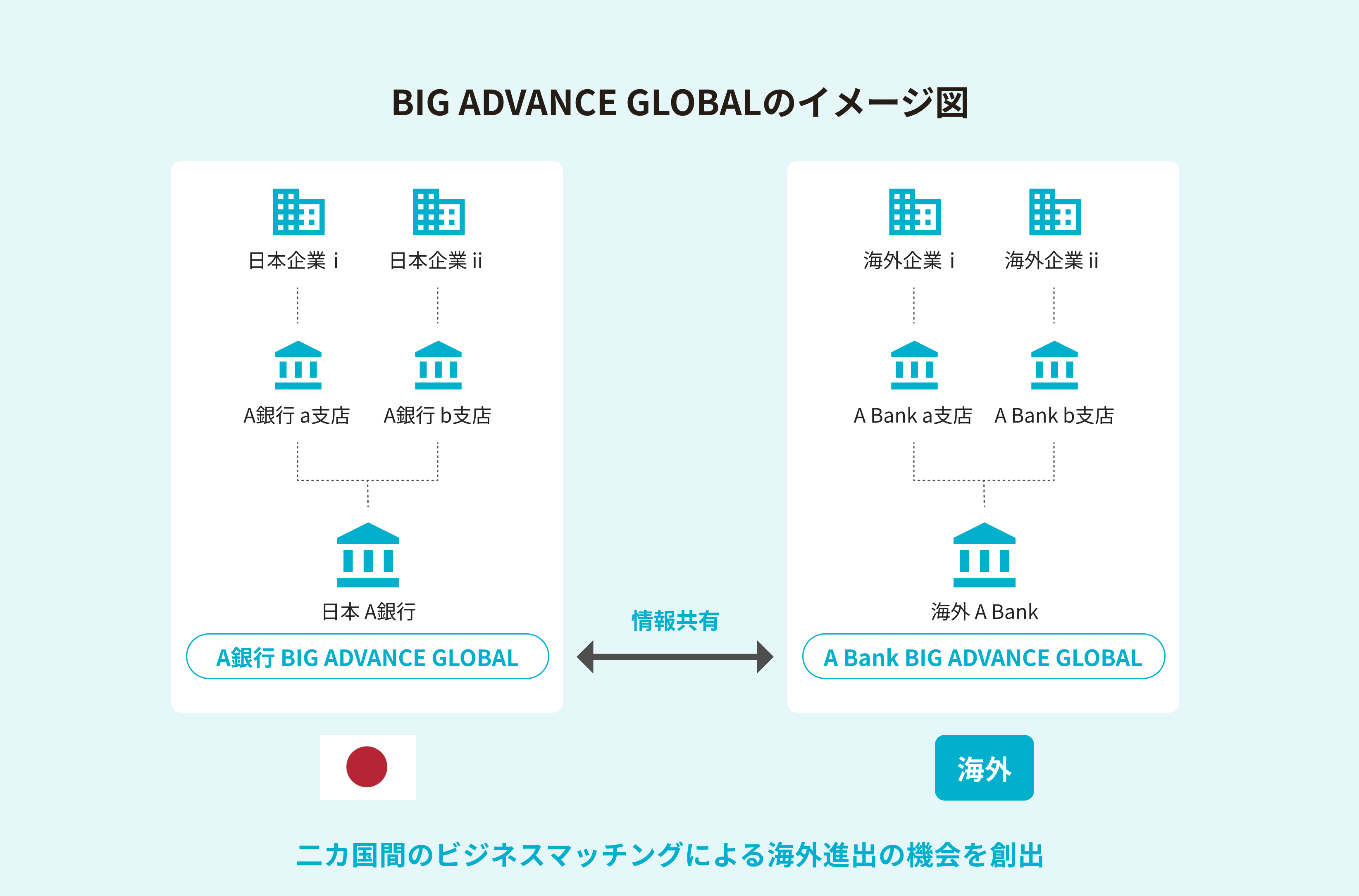 BIG ADVANCE GLOBALのイメージ図

日本企業 i

日本企業 ii

A銀行 a支店

A銀行 b支店

日本 A銀行

A銀行 BIG ADVANCE GLOBAL

情報共有

海外企業 i

海外企業 ii

A Bank a支店

A Bank b支店

海外 A Bank

A Bank BIG ADVANCE GLOBAL

海外

二カ国間のビジネスマッチングによる海外進出の機会を創出